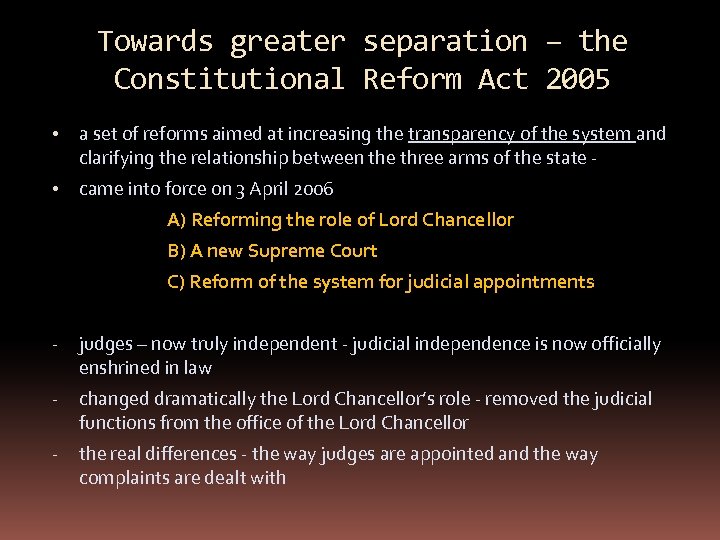 Towards greater separation – the Constitutional Reform Act 2005

• a set of reforms aimed at increasing the transparency of the system and clarifying the relationship between the three arms of the state -

• came into force on 3 April 2006

A) Reforming the role of Lord Chancellor

B) A new Supreme Court

C) Reform of the system for judicial appointments

- judges – now truly independent - judicial independence is now officially enshrined in law

- changed dramatically the Lord Chancellor's role - removed the judicial functions from the office of the Lord Chancellor

- the real differences - the way judges are appointed and the way complaints are dealt with